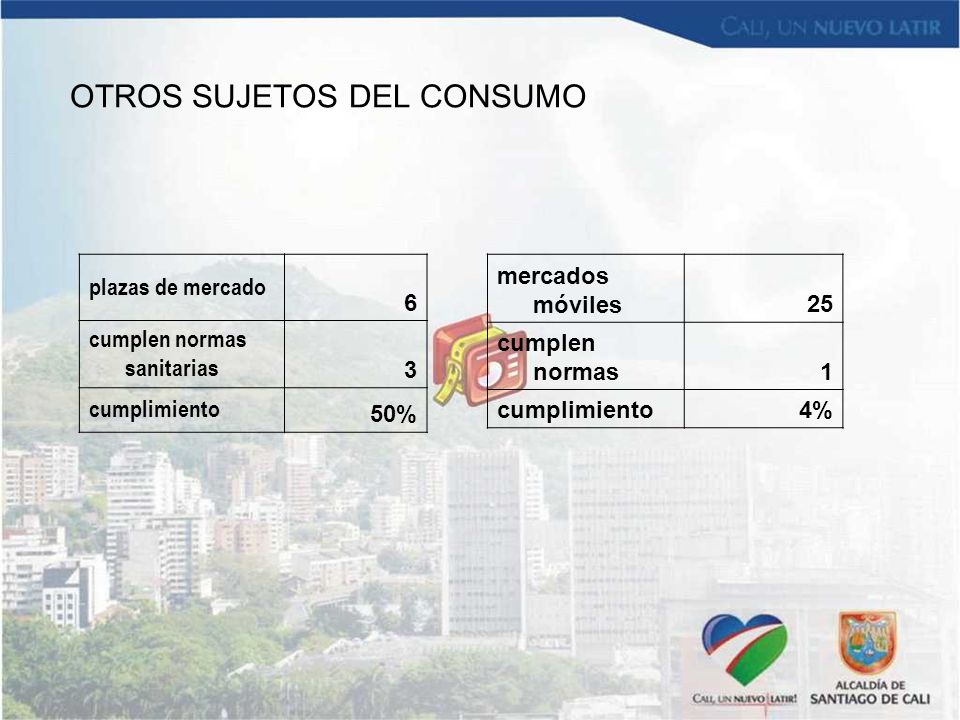 CALI, UN NUEVO LATIR

OTROS SUJETOS DEL CONSUMO

| plazas de mercado | 6 |
|---|---|
| cumplen normas sanitarias | 3 |
| cumplimiento | 50% |

| mercados móviles | 25 |
|---|---|
| cumplen normas | 1 |
| cumplimiento | 4% |

CALI, UN NUEVO LATIR!

ALCALDÍA DE SANTIAGO DE CALI